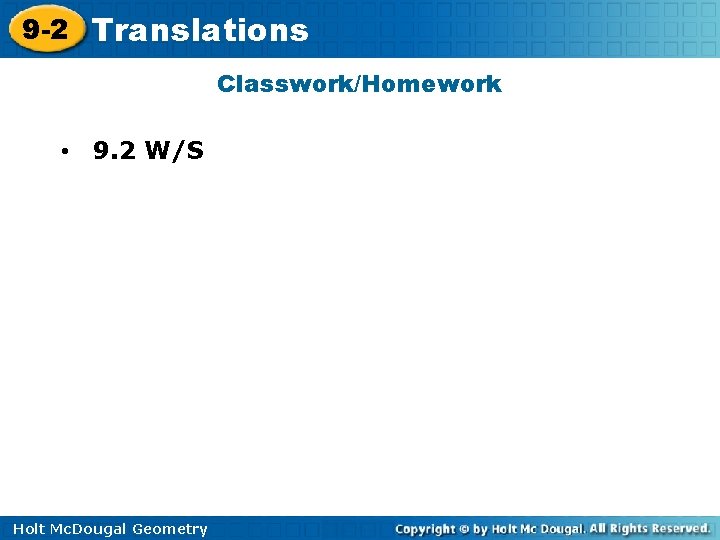 9-2 Translations

Classwork/Homework

• 9.2 W/S

Holt McDougal Geometry

Copyright © by Holt Mc Dougal. All Rights Reserved.